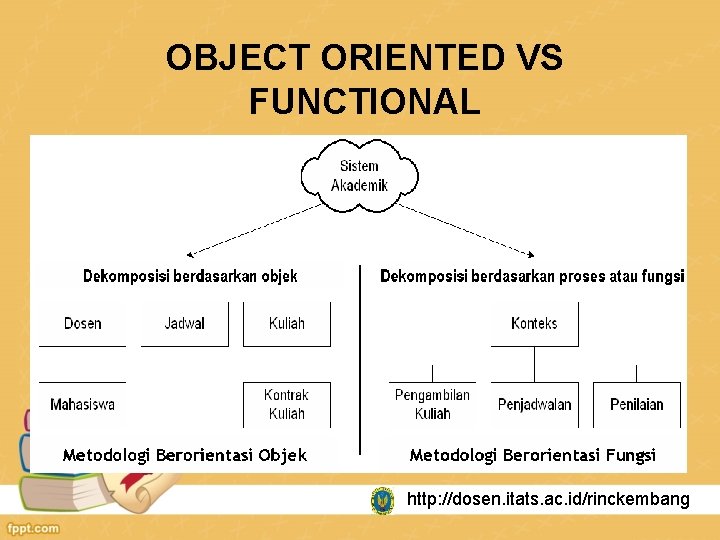 OBJECT ORIENTED VS FUNCTIONAL

Sistem Akademik

Dekomposisi berdasarkan objek

Dosen

Jadwal

Kuliah

Mahasiswa

Kontrak Kuliah

Metodologi Berorientasi Objek

Dekomposisi berdasarkan proses atau fungsi

Konteks

Pengambilan Kuliah

Penjadwalan

Penilaian

Metodologi Berorientasi Fungsi

http://dosen.itats.ac.id/rinckembang

fppt.com